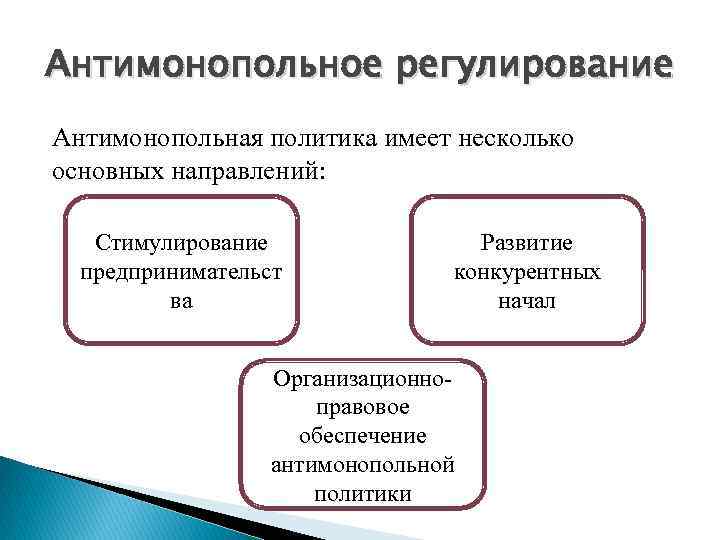 Антимонопольное регулирование

Антимонопольная политика имеет несколько основных направлений:

Стимулирование предпринимательства

Развитие конкурентных начал

Организационно-правовое обеспечение антимонопольной политики